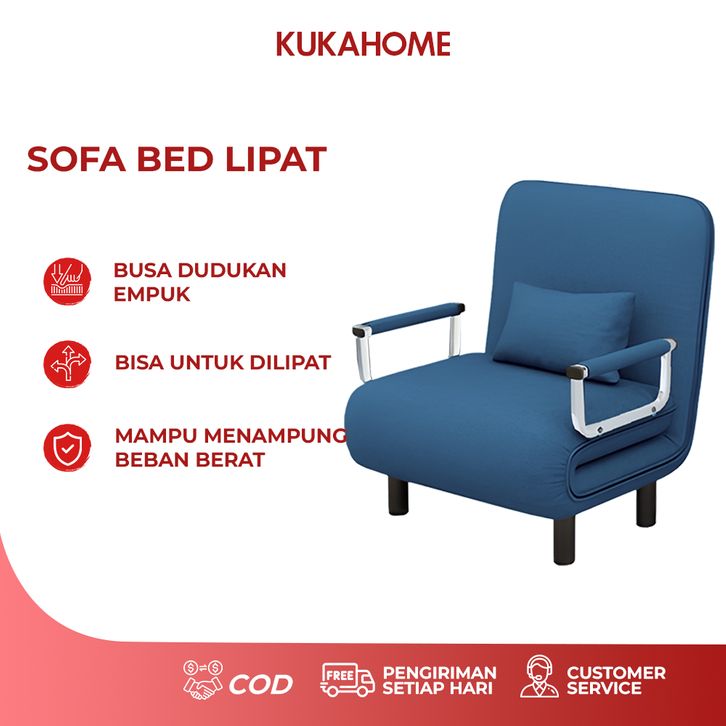 KUKAHOME

SOFA BED LIPAT

BUSA DUDUKAN EMPUK

BISA UNTUK DILIPAT

MAMPU MENAMPUNG BEBAN BERAT

COD

FREE

PENGIRIMAN SETIAP HARI

CUSTOMER SERVICE